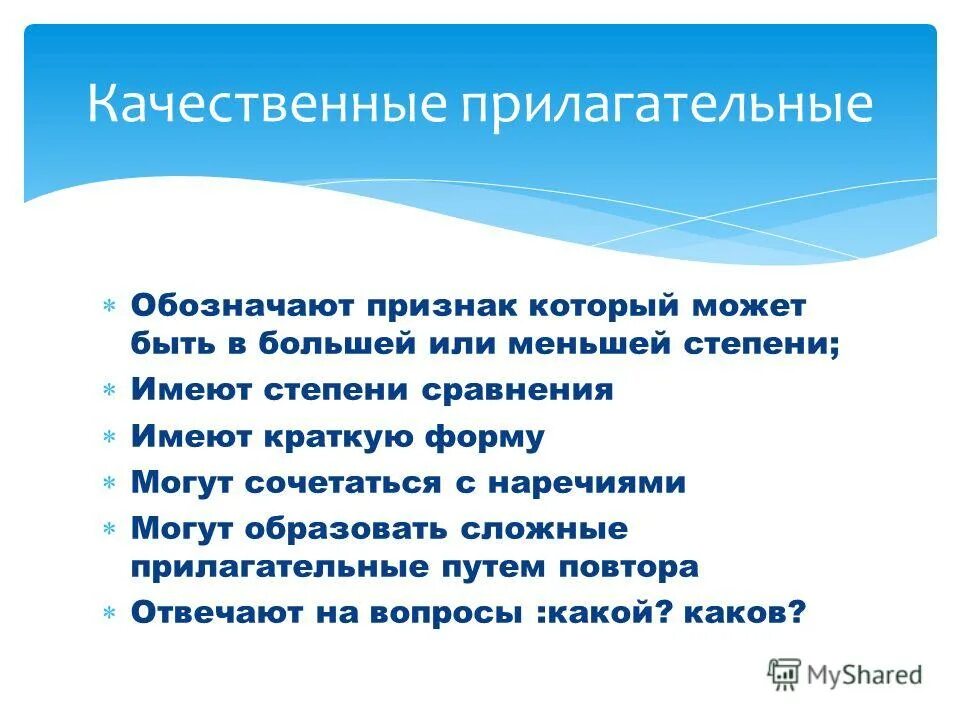 Качественные прилагательные

* Обозначают признак который может быть в большей или меньшей степени;
* Имеют степени сравнения
* Имеют краткую форму
* Могут сочетаться с наречиями
* Могут образовать сложные прилагательные путем повтора
* Отвечают на вопросы :какой? каков?

MyShared